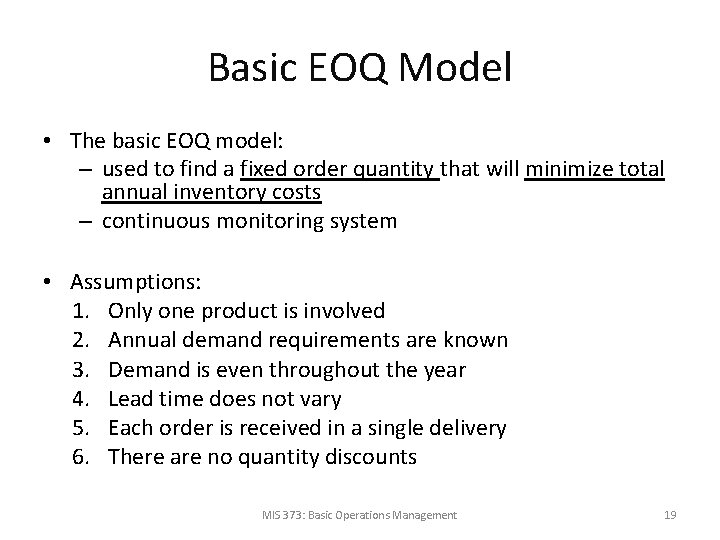 Basic EOQ Model

• The basic EOQ model:
– used to find a fixed order quantity that will minimize total annual inventory costs
– continuous monitoring system

• Assumptions:
1. Only one product is involved
2. Annual demand requirements are known
3. Demand is even throughout the year
4. Lead time does not vary
5. Each order is received in a single delivery
6. There are no quantity discounts

MIS 373: Basic Operations Management

19